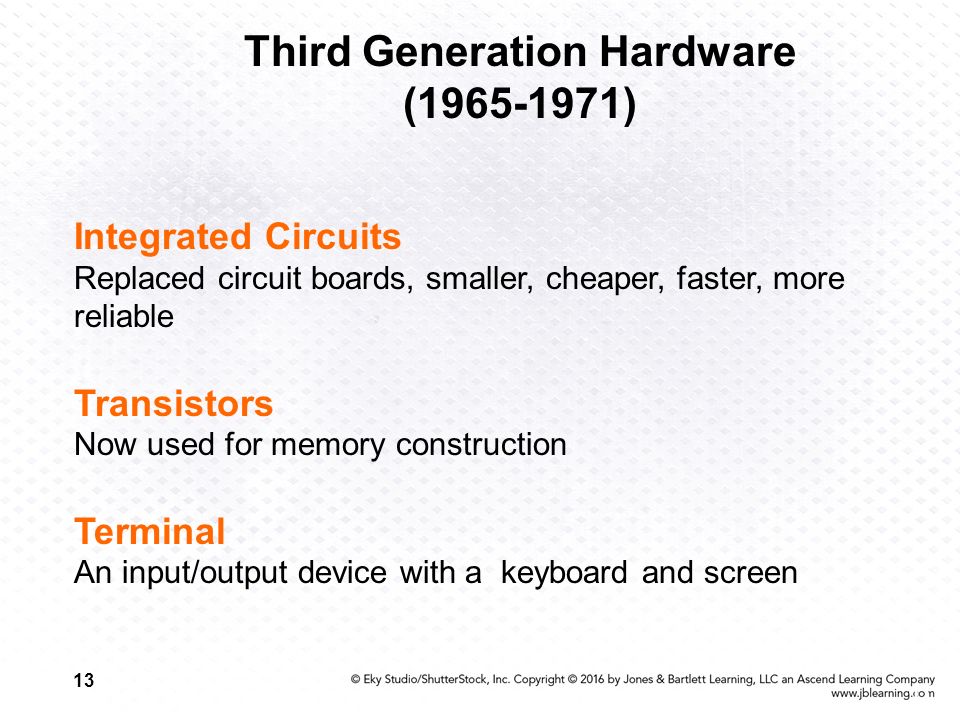 Third Generation Hardware (1965-1971)

Integrated Circuits
Replaced circuit boards, smaller, cheaper, faster, more reliable

Transistors
Now used for memory construction

Terminal
An input/output device with a keyboard and screen

13

© Eky Studio/ShutterStock, Inc. Copyright © 2016 by Jones & Bartlett Learning, LLC an Ascend Learning Company
www.jblearning.com